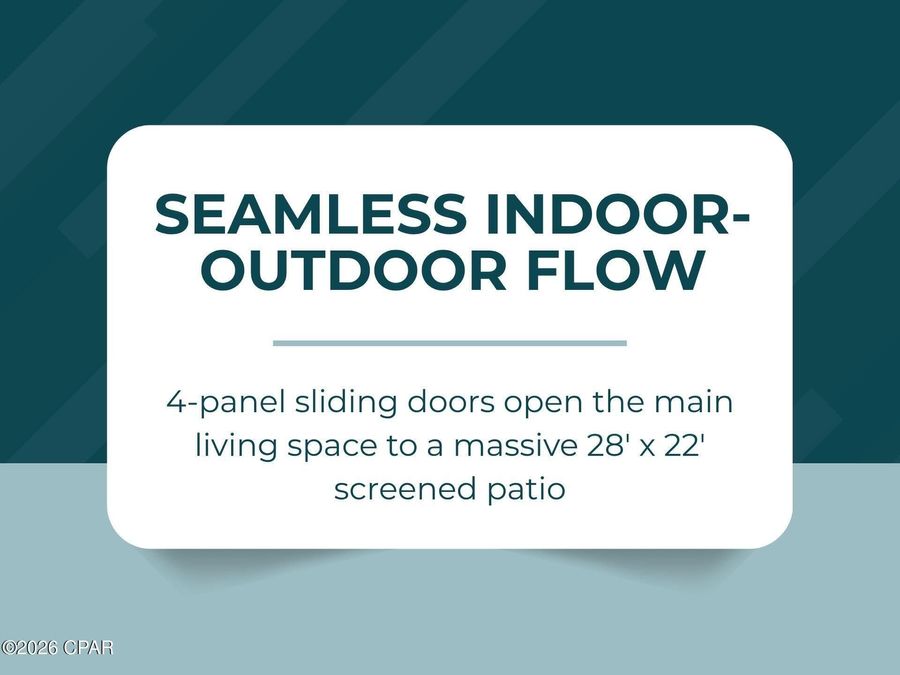 SEAMLESS INDOOR-OUTDOOR FLOW

4-panel sliding doors open the main living space to a massive 28' x 22' screened patio

©2026 CPAR